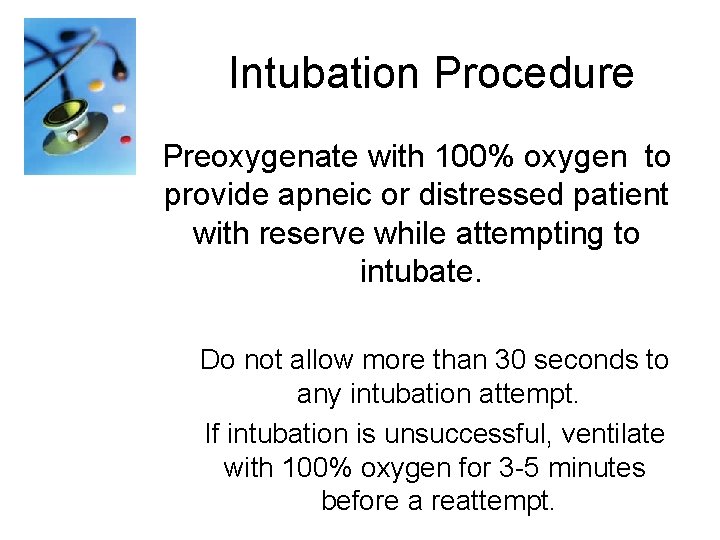 Intubation Procedure

Preoxygenate with 100% oxygen to provide apneic or distressed patient with reserve while attempting to intubate.

Do not allow more than 30 seconds to any intubation attempt.

If intubation is unsuccessful, ventilate with 100% oxygen for 3-5 minutes before a reattempt.